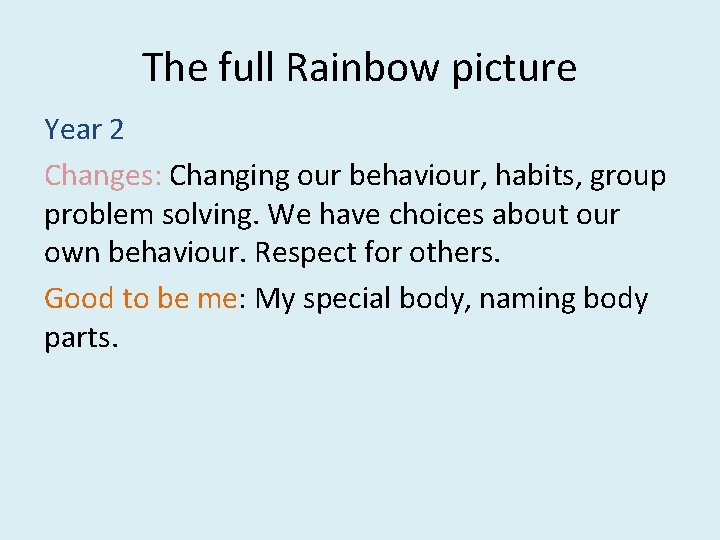 The full Rainbow picture

Year 2

Changes: Changing our behaviour, habits, group problem solving. We have choices about our own behaviour. Respect for others.

Good to be me: My special body, naming body parts.